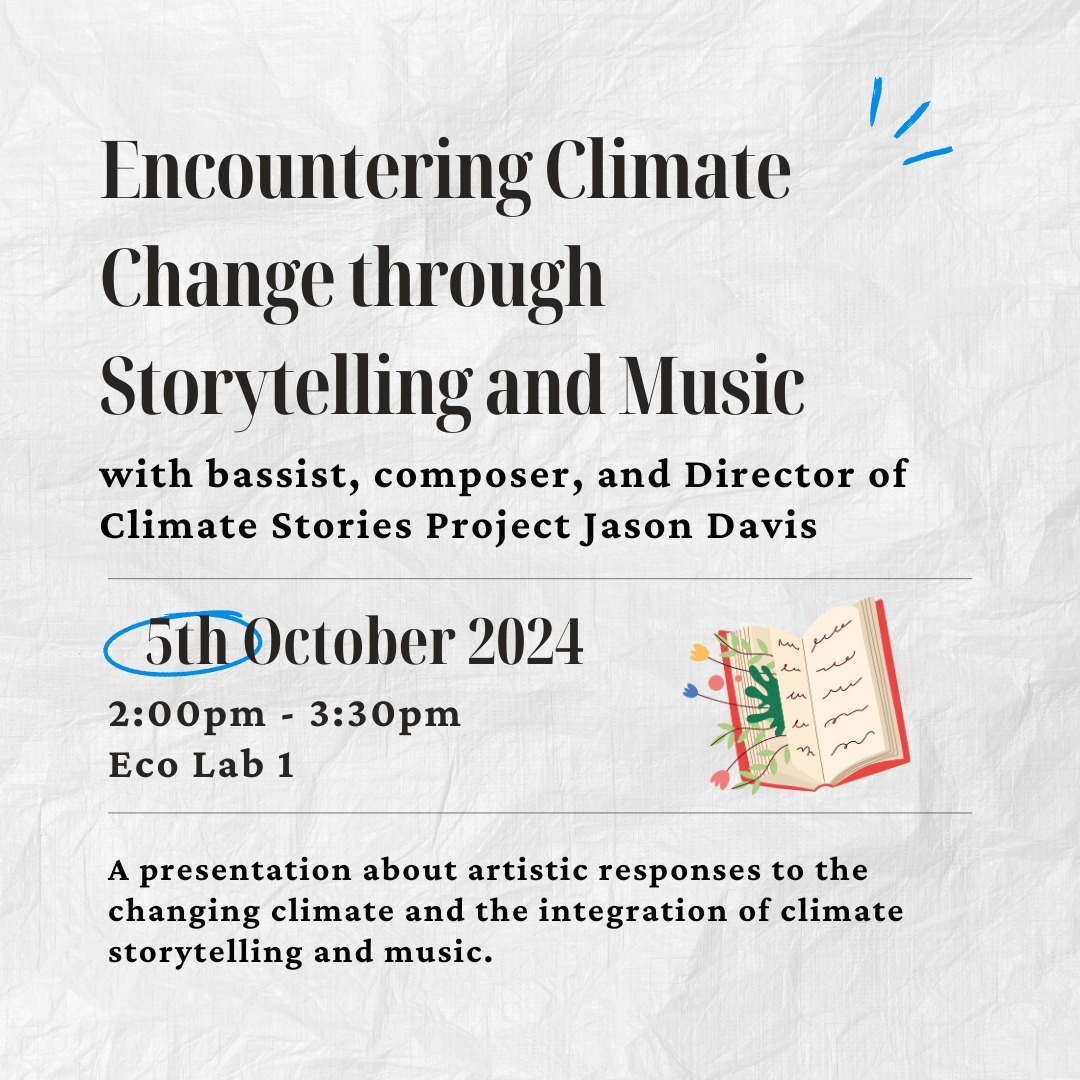 Encountering Climate Change through Storytelling and Music

with bassist, composer, and Director of Climate Stories Project Jason Davis

5th October 2024

2:00pm - 3:30pm
Eco Lab 1

A presentation about artistic responses to the changing climate and the integration of climate storytelling and music.